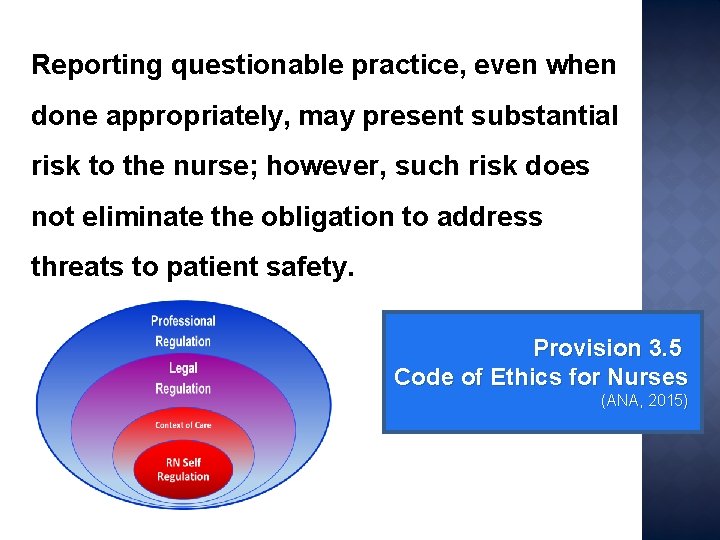 Reporting questionable practice, even when done appropriately, may present substantial risk to the nurse; however, such risk does not eliminate the obligation to address threats to patient safety.

Professional Regulation

Legal Regulation

Context of Care

RN Self Regulation

Provision 3.5
Code of Ethics for Nurses
(ANA, 2015)